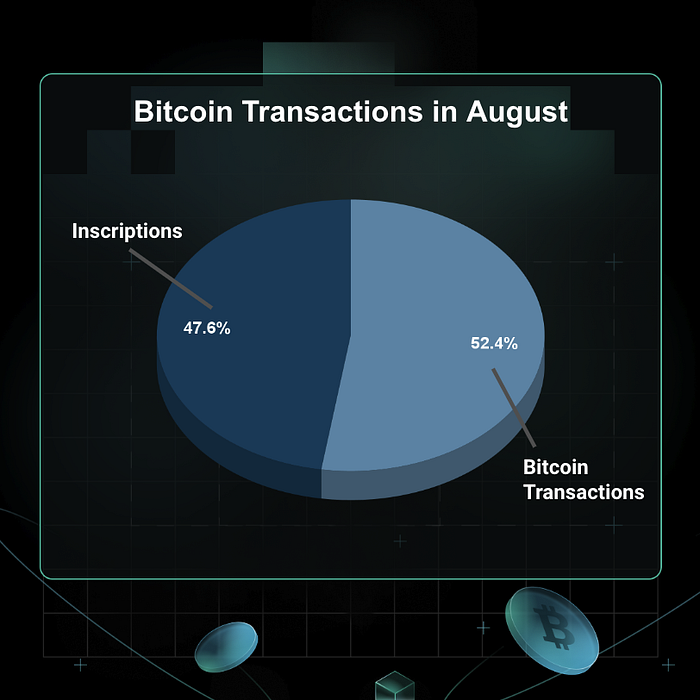 Bitcoin Transactions in August

Inscriptions

47.6%

52.4%

Bitcoin Transactions